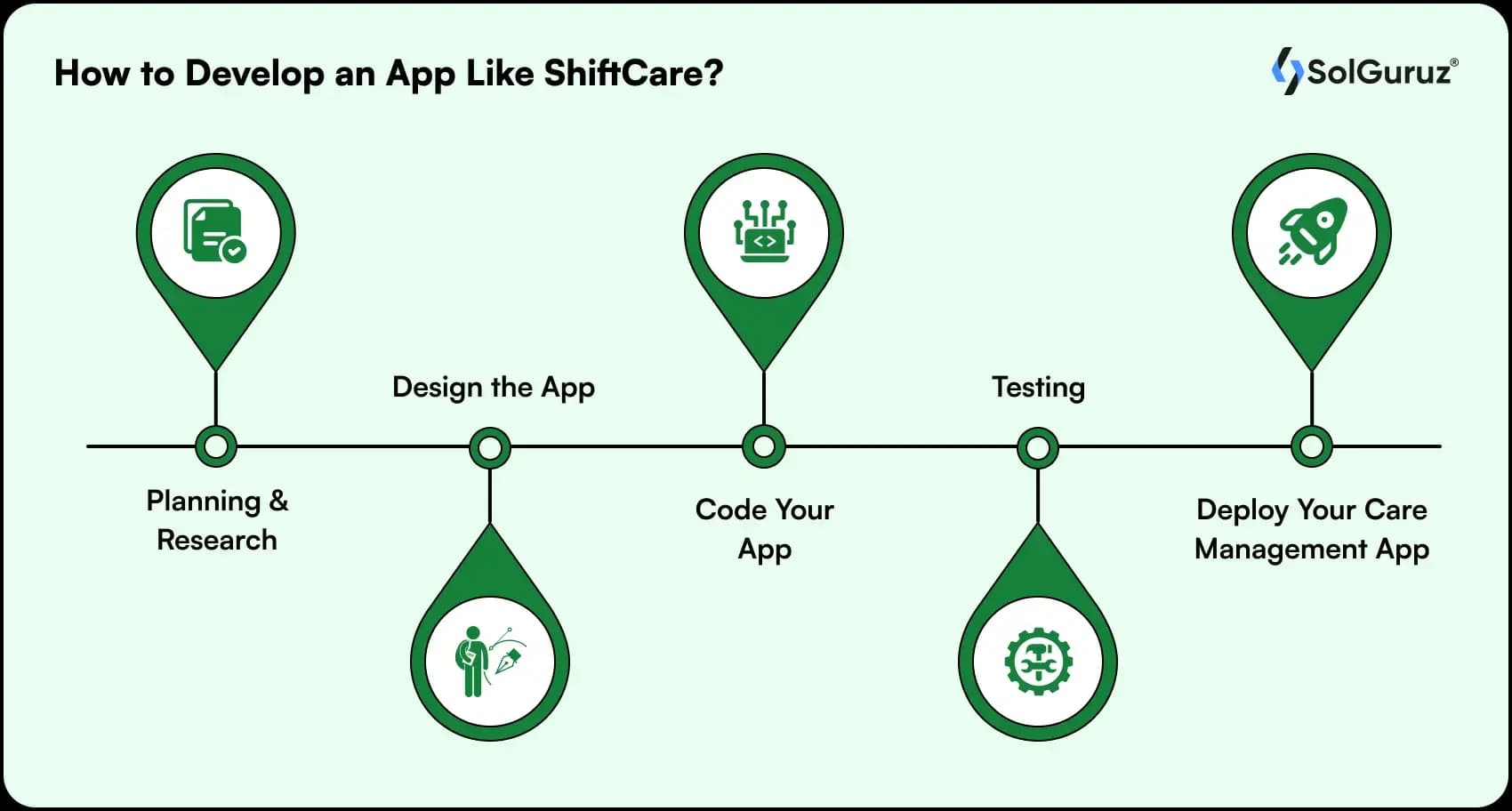 How to Develop an App Like ShiftCare?

SolGuruz®

Planning & Research

Design the App

Code Your App

Testing

Deploy Your Care Management App